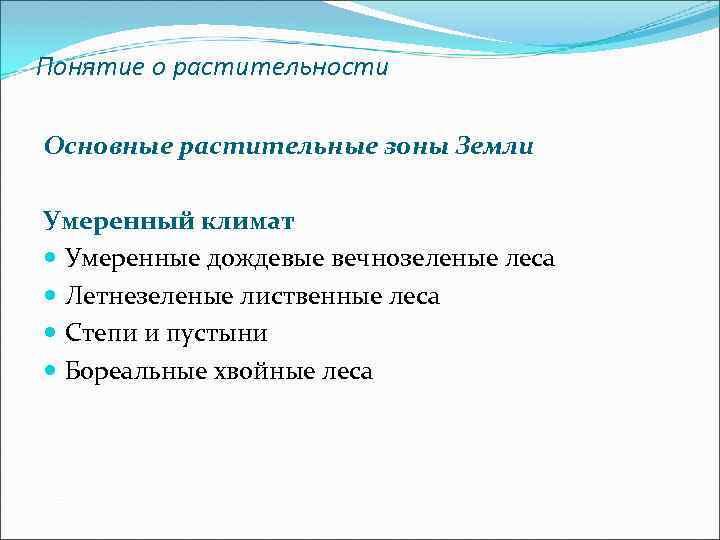 Понятие о растительности

Основные растительные зоны Земли

Умеренный климат

- Умеренные дождевые вечнозеленые леса
- Летнезеленые лиственные леса
- Степи и пустыни
- Бореальные хвойные леса